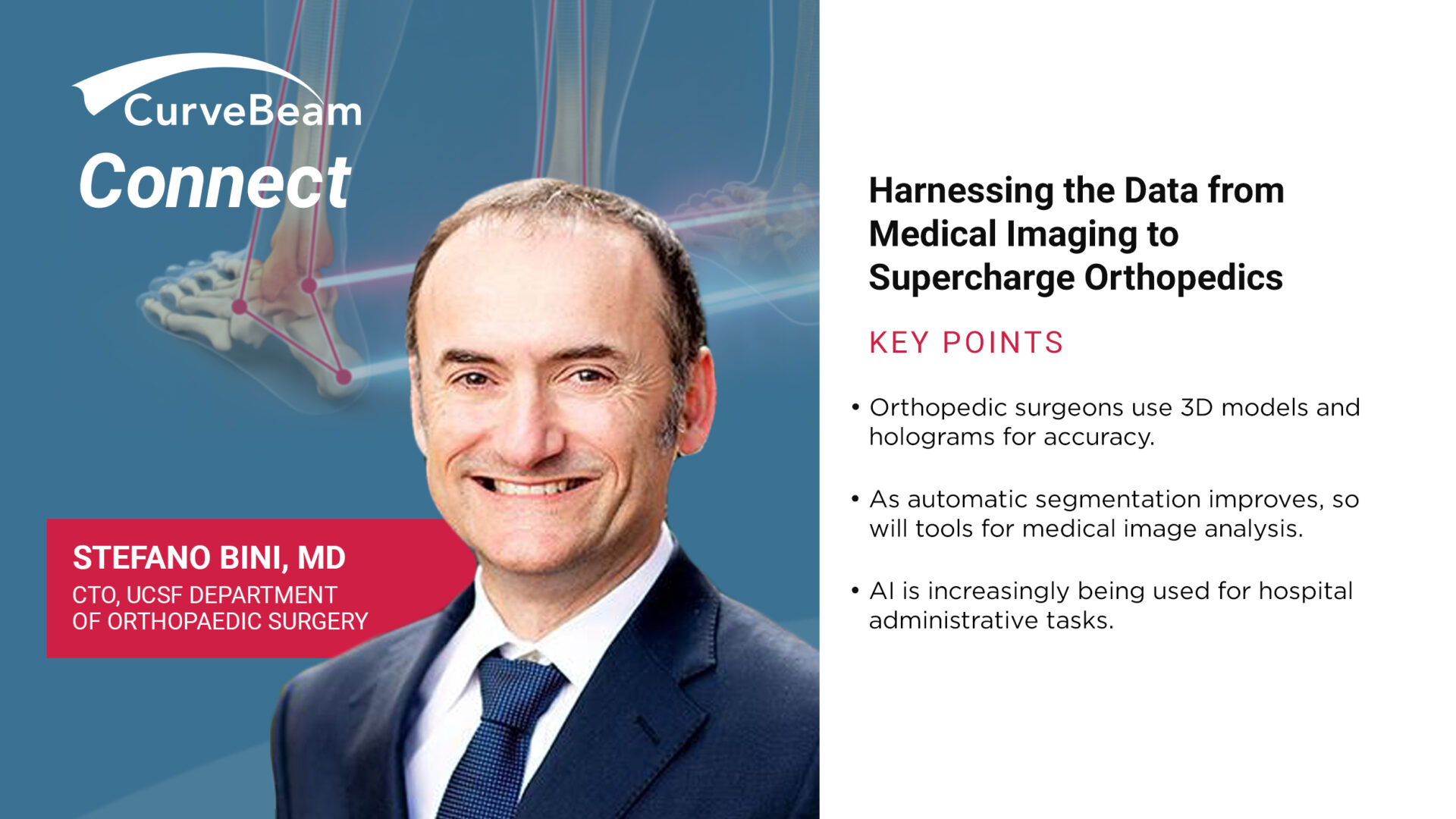 CurveBeam
Connect

STEFANO BINI, MD
CTO, UCSF DEPARTMENT OF ORTHOPAEDIC SURGERY

Harnessing the Data from Medical Imaging to Supercharge Orthopedics

KEY POINTS

• Orthopedic surgeons use 3D models and holograms for accuracy.

• As automatic segmentation improves, so will tools for medical image analysis.

• AI is increasingly being used for hospital administrative tasks.